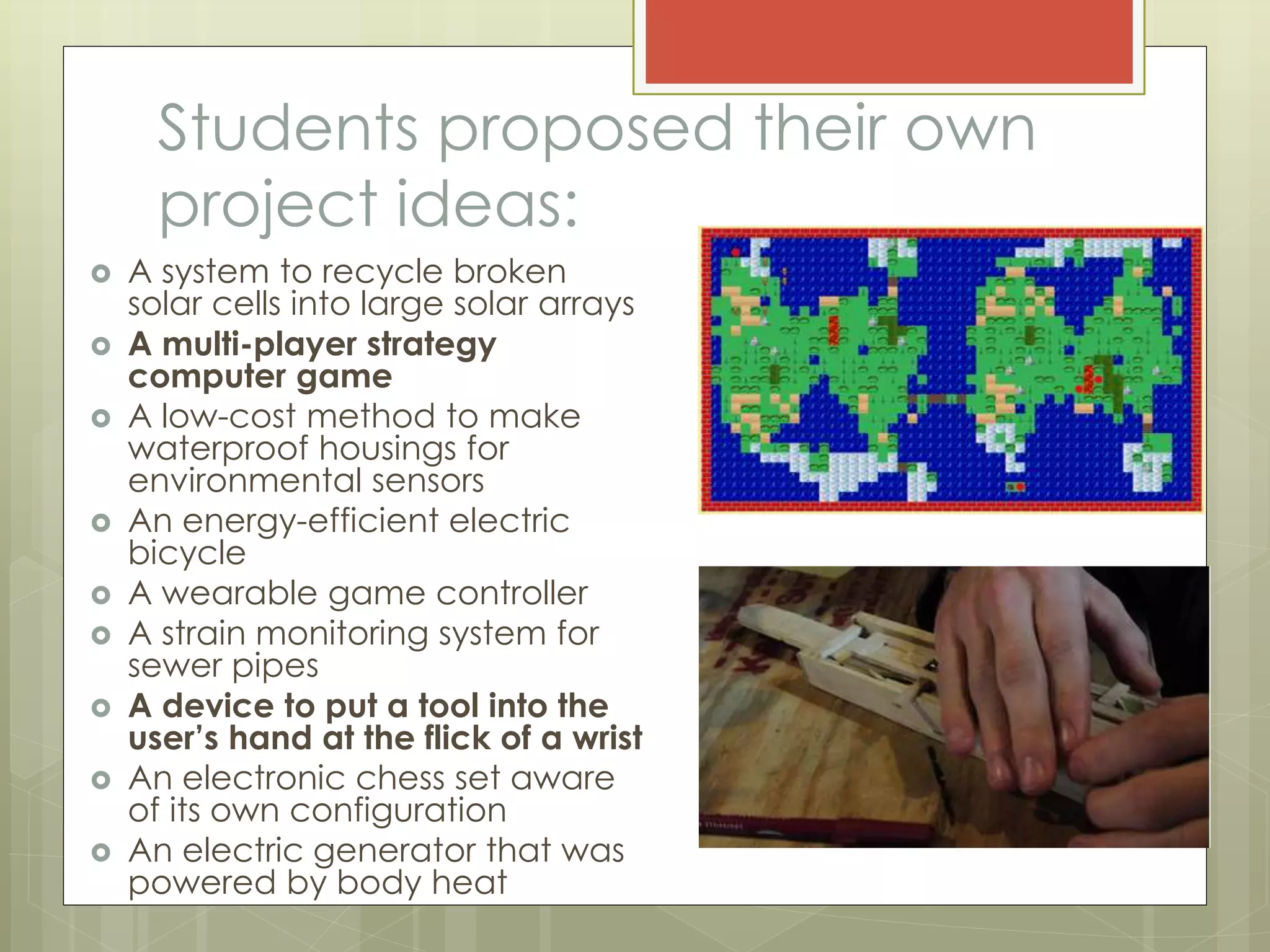 Students proposed their own project ideas:

- A system to recycle broken solar cells into large solar arrays
- A multi-player strategy computer game
- A low-cost method to make waterproof housings for environmental sensors
- An energy-efficient electric bicycle
- A wearable game controller
- A strain monitoring system for sewer pipes
- A device to put a tool into the user's hand at the flick of a wrist
- An electronic chess set aware of its own configuration
- An electric generator that was powered by body heat